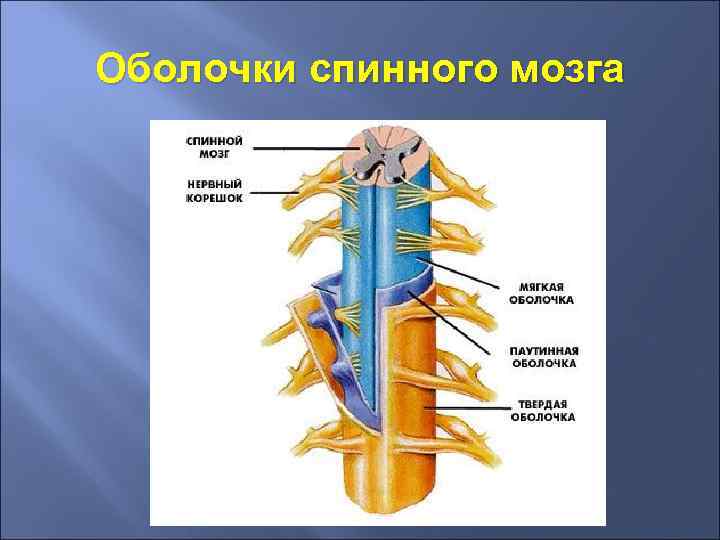 Оболочки спинного мозга

СПИННОЙ МОЗГ

НЕРВНЫЙ КОРЕШОК

МЯГКАЯ ОБОЛОЧКА

ПАУТИННАЯ ОБОЛОЧКА

ТВЕРДАЯ ОБОЛОЧКА